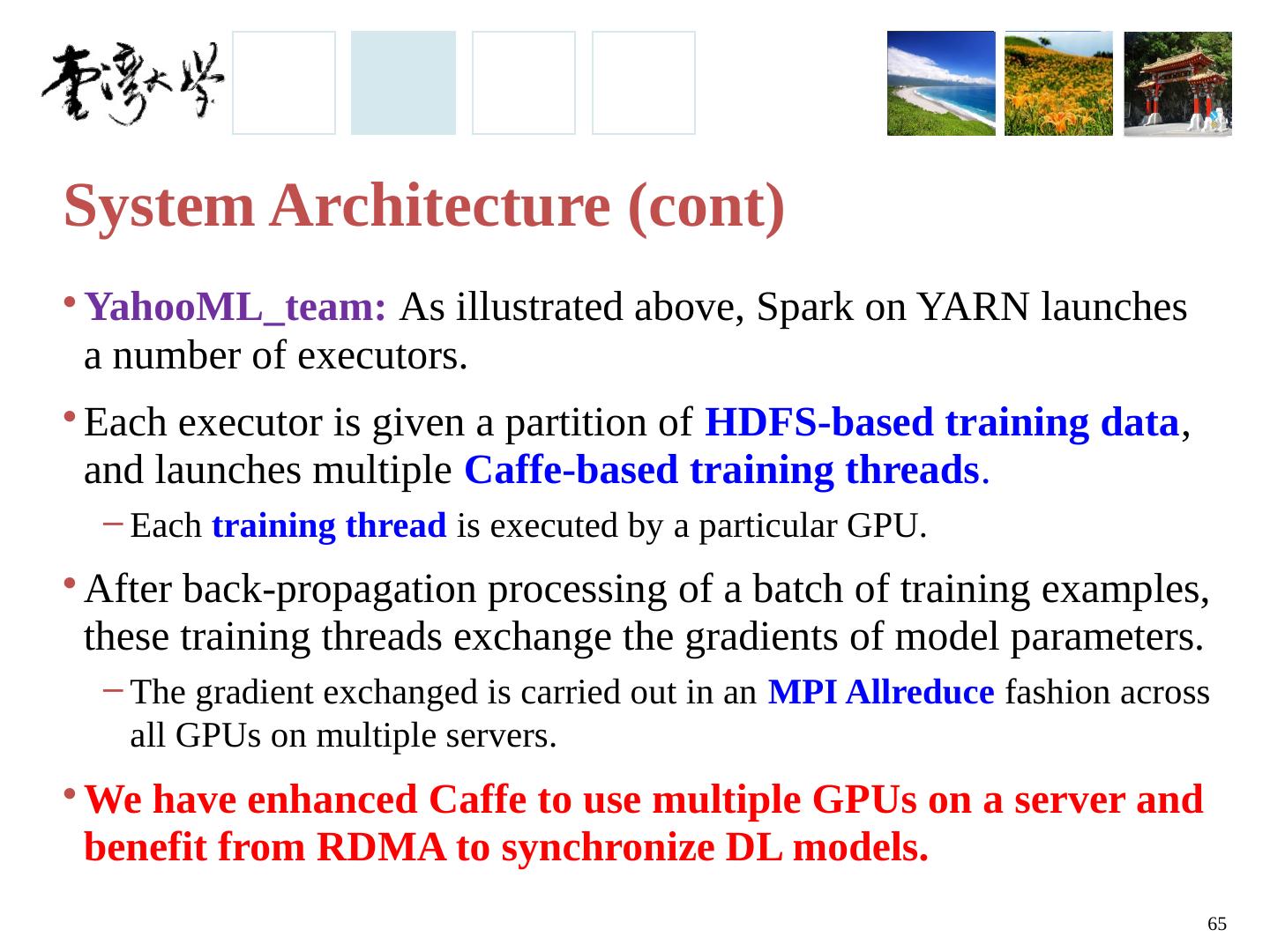 臺灣大學

System Architecture (cont)

• YahooML_team: As illustrated above, Spark on YARN launches a number of executors.

• Each executor is given a partition of HDFS-based training data, and launches multiple Caffe-based training threads.

– Each training thread is executed by a particular GPU.

• After back-propagation processing of a batch of training examples, these training threads exchange the gradients of model parameters.

– The gradient exchanged is carried out in an MPI Allreduce fashion across all GPUs on multiple servers.

• We have enhanced Caffe to use multiple GPUs on a server and benefit from RDMA to synchronize DL models.

65